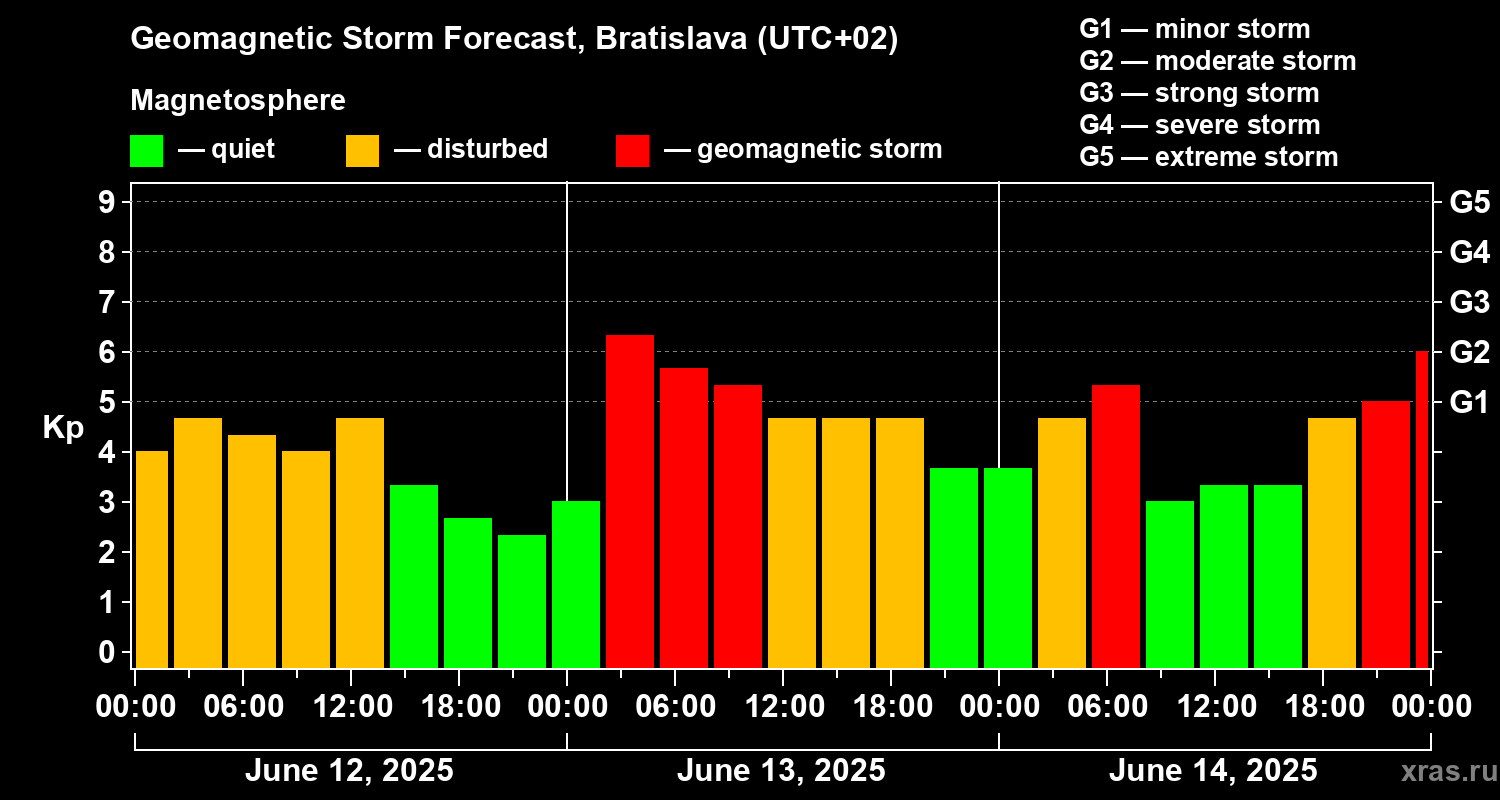 Geomagnetic Storm Forecast, Bratislava (UTC+02)

Magnetosphere

— quiet — disturbed — geomagnetic storm

G1 — minor storm
G2 — moderate storm
G3 — strong storm
G4 — severe storm
G5 — extreme storm

Kp

9
8
7
6
5
4
3
2
1
0

G5
G4
G3
G2
G1

00:00 06:00 12:00 18:00 00:00 06:00 12:00 18:00 00:00 06:00 12:00 18:00 00:00

June 12, 2025
June 13, 2025
June 14, 2025

xras.ru